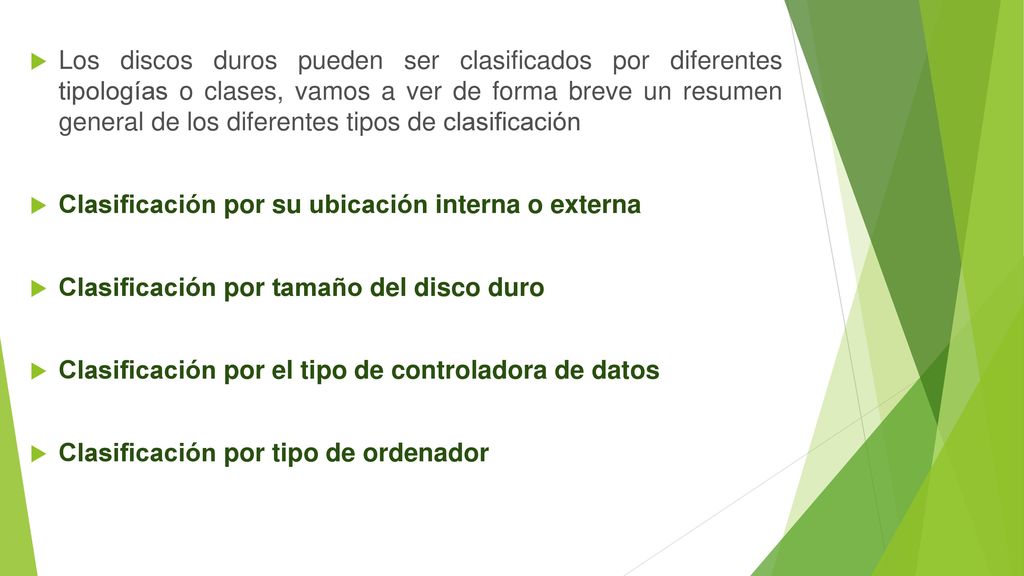 Los discos duros pueden ser clasificados por diferentes tipologías o clases, vamos a ver de forma breve un resumen general de los diferentes tipos de clasificación

Clasificación por su ubicación interna o externa

Clasificación por tamaño del disco duro

Clasificación por el tipo de controladora de datos

Clasificación por tipo de ordenador